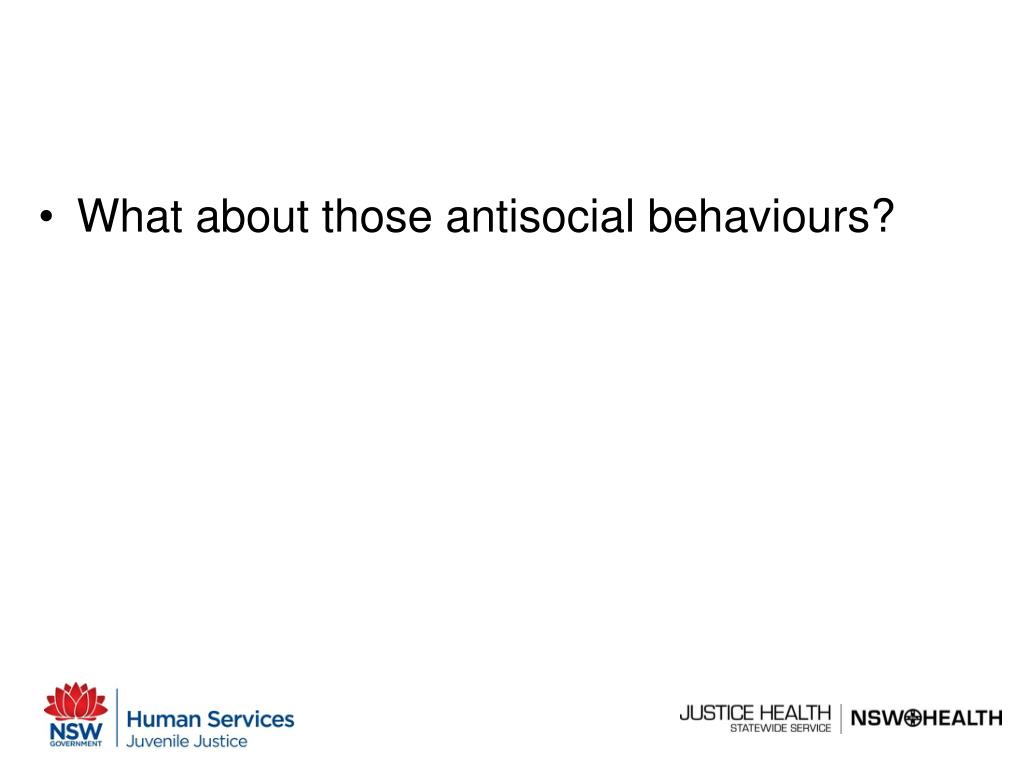 • What about those antisocial behaviours?

NSW GOVERNMENT
Human Services
Juvenile Justice

JUSTICE HEALTH
STATEWIDE SERVICE
NSW HEALTH